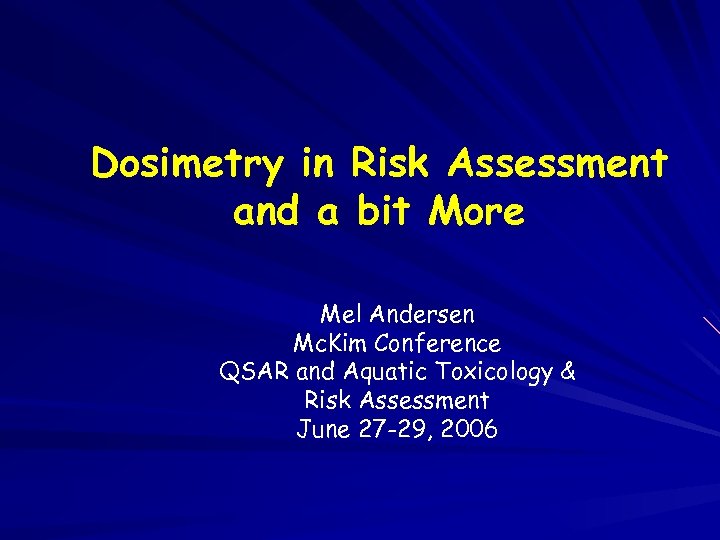 Dosimetry in Risk Assessment and a bit More

Mel Andersen
McKim Conference
QSAR and Aquatic Toxicology &
Risk Assessment
June 27-29, 2006